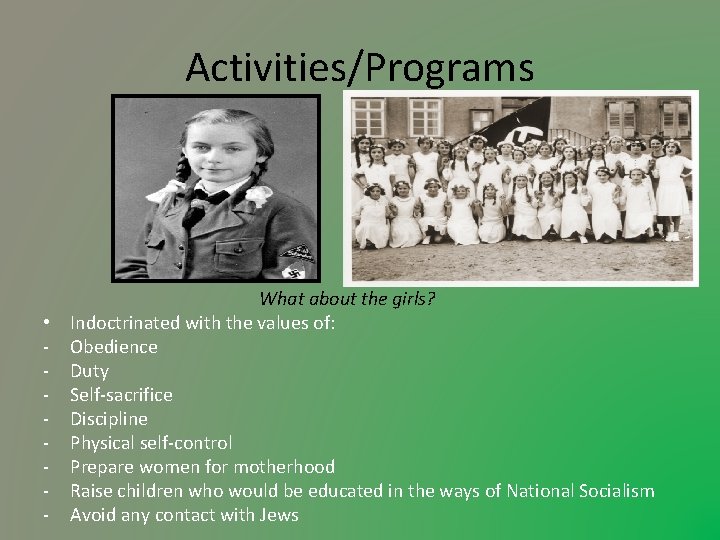 Activities/Programs

What about the girls?

• Indoctrinated with the values of:
- Obedience
- Duty
- Self-sacrifice
- Discipline
- Physical self-control
- Prepare women for motherhood
- Raise children who would be educated in the ways of National Socialism
- Avoid any contact with Jews